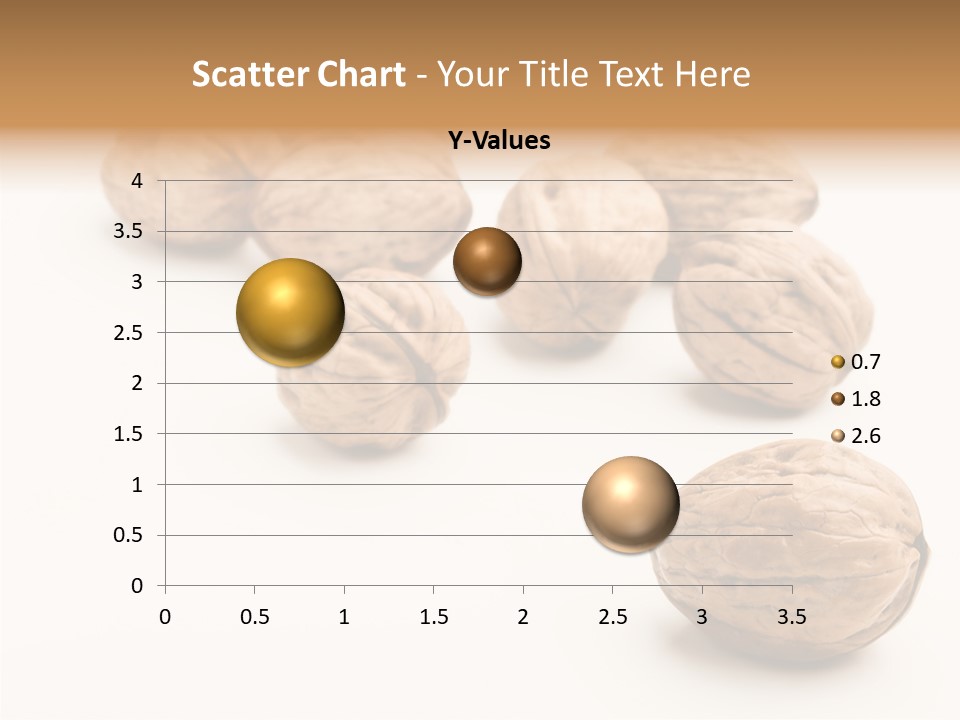 Scatter Chart - Your Title Text Here

Y-Values

4
3.5
3
2.5
2
1.5
1
0.5
0

0 0.5 1 1.5 2 2.5 3 3.5

0.7
1.8
2.6